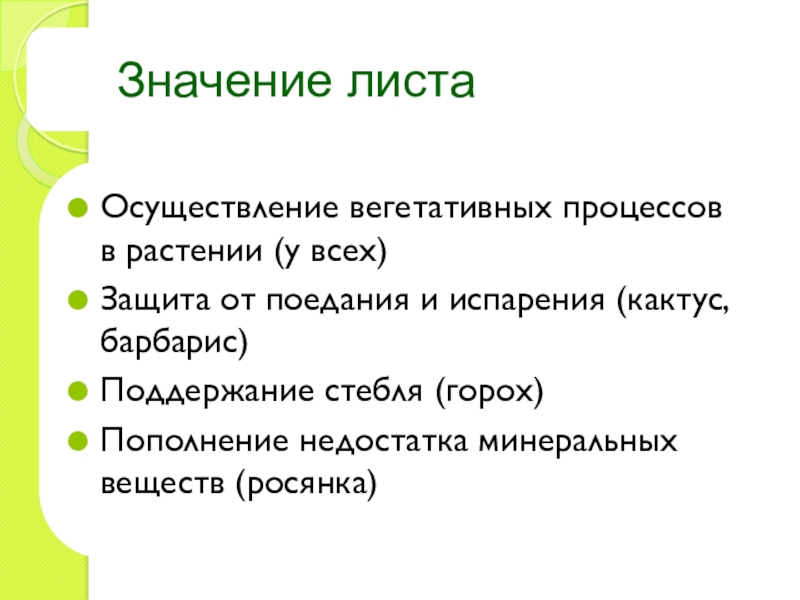 Значение листа

Осуществление вегетативных процессов в растении (у всех)

Защита от поедания и испарения (кактус, барбарис)

Поддержание стебля (горох)

Пополнение недостатка минеральных веществ (росянка)